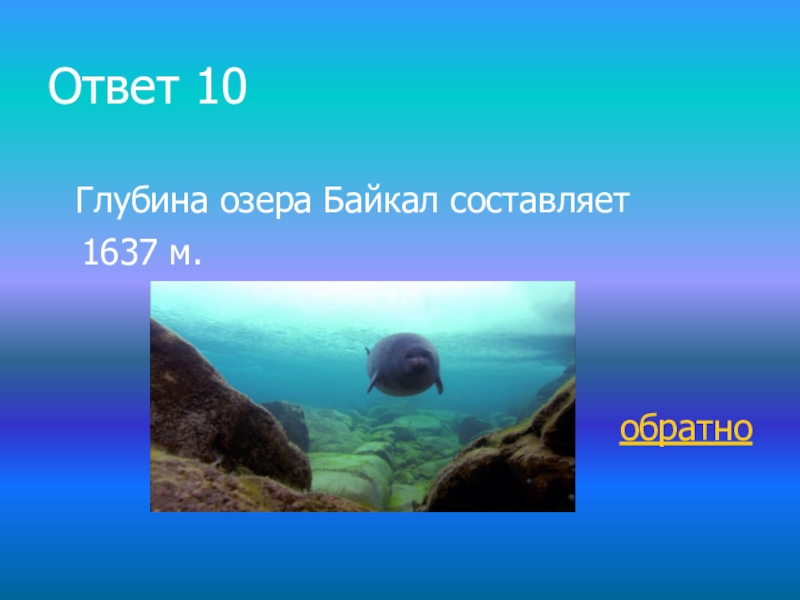 Ответ 10

Глубина озера Байкал составляет 1637 м.

обратно